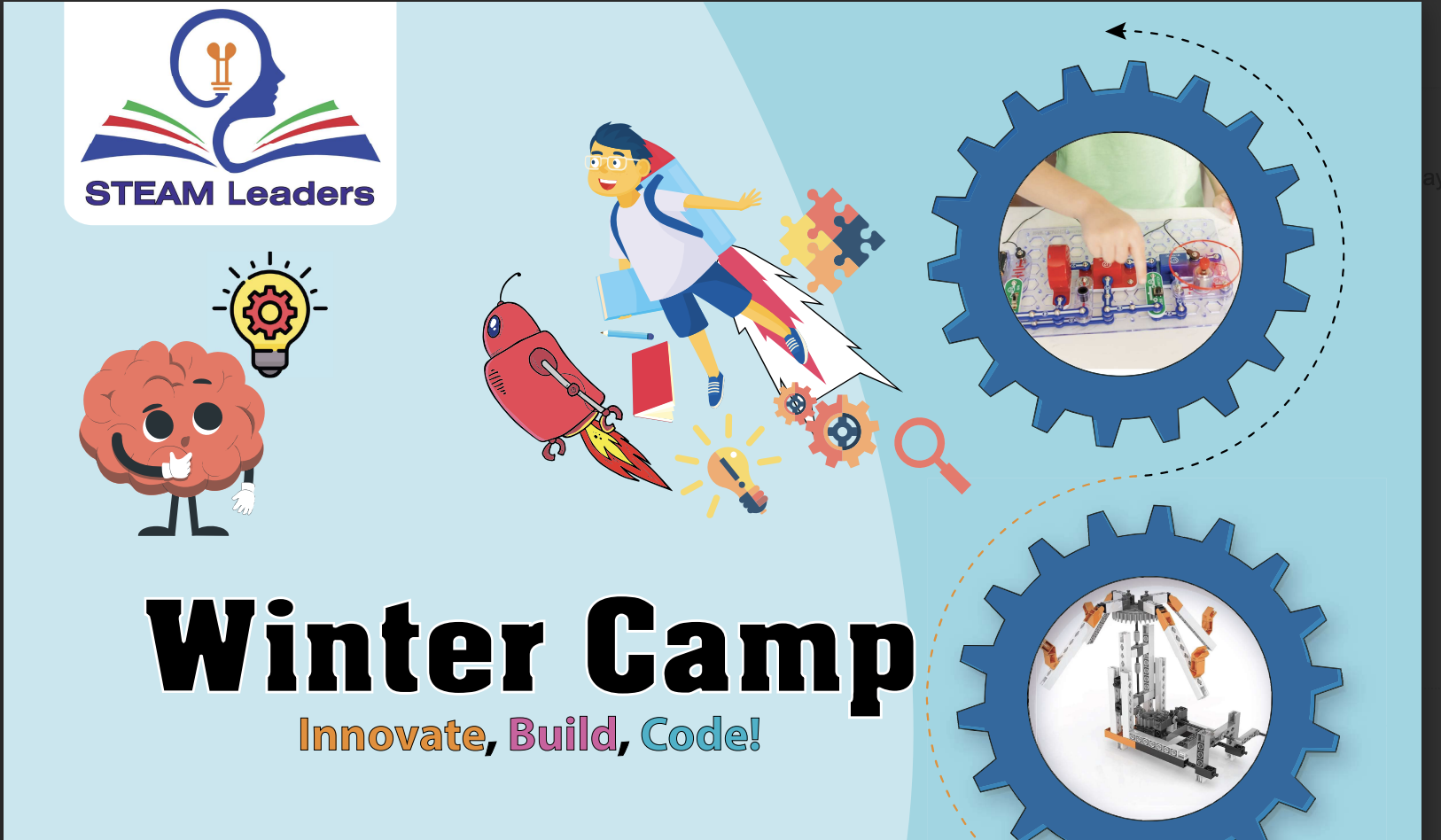 STEAM Leaders

Winter Camp

Innovate, Build, Code!